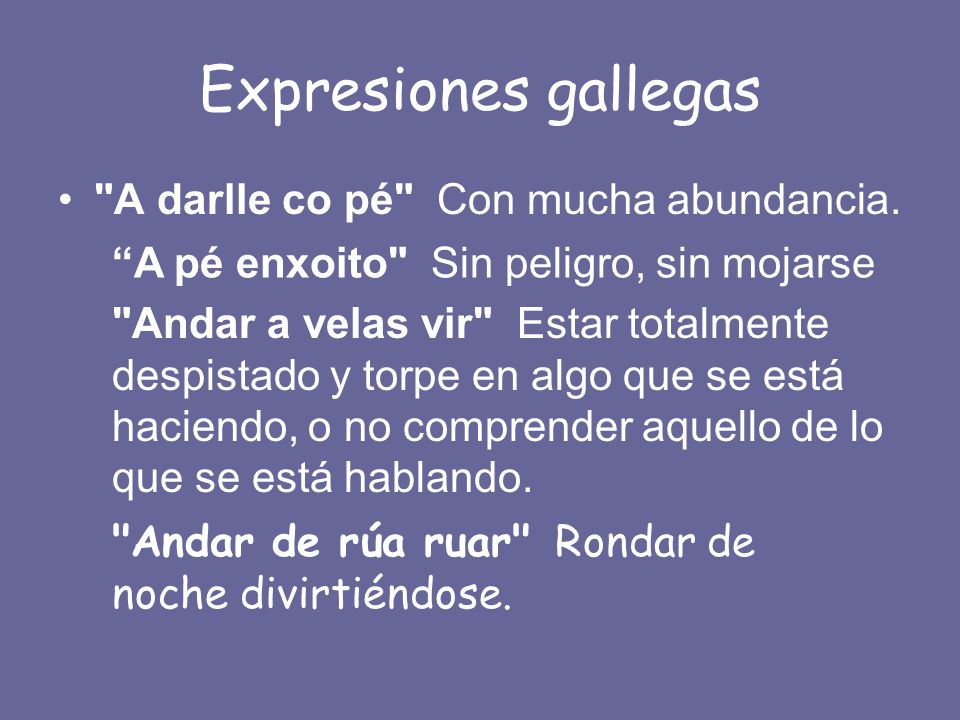 Expresiones gallegas

• "A darlle co pé" Con mucha abundancia.

“A pé enxoito" Sin peligro, sin mojarse

"Andar a velas vir" Estar totalmente despistado y torpe en algo que se está haciendo, o no comprender aquello de lo que se está hablando.

"Andar de rúa ruar" Rondar de noche divirtiéndose.